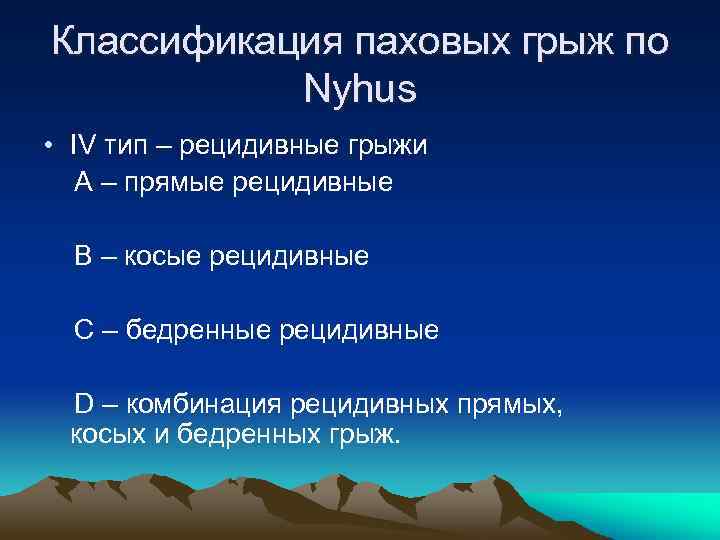 Классификация паховых грыж по Nyhus

• IV тип – рецидивные грыжи
А – прямые рецидивные

В – косые рецидивные

С – бедренные рецидивные

D – комбинация рецидивных прямых, косых и бедренных грыж.